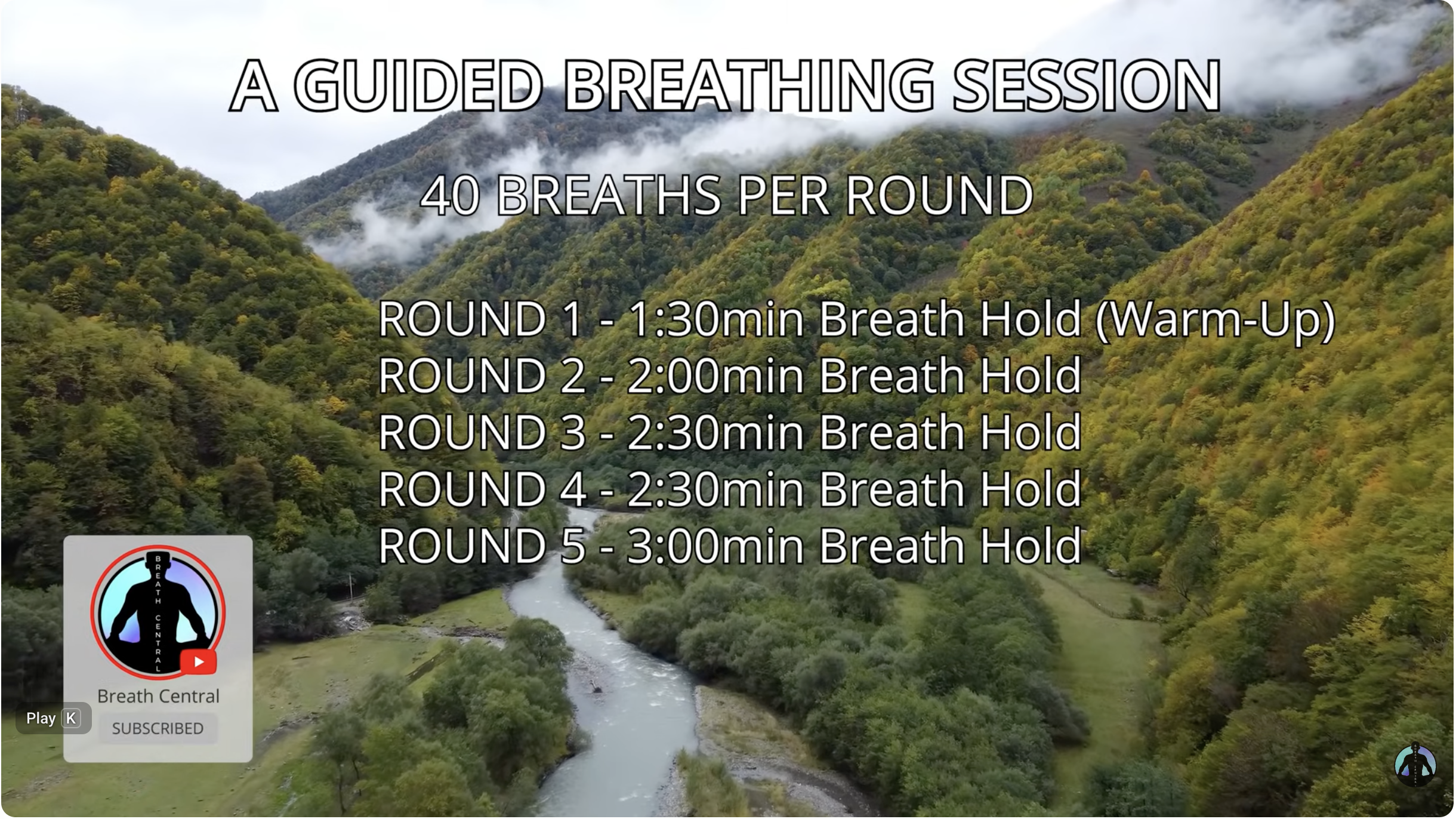 A GUIDED BREATHING SESSION

40 BREATHS PER ROUND

ROUND 1 - 1:30min Breath Hold (Warm-Up)
ROUND 2 - 2:00min Breath Hold
ROUND 3 - 2:30min Breath Hold
ROUND 4 - 2:30min Breath Hold
ROUND 5 - 3:00min Breath Hold

BREATH CENTRAL

Breath Central

SUBSCRIBED

Play K